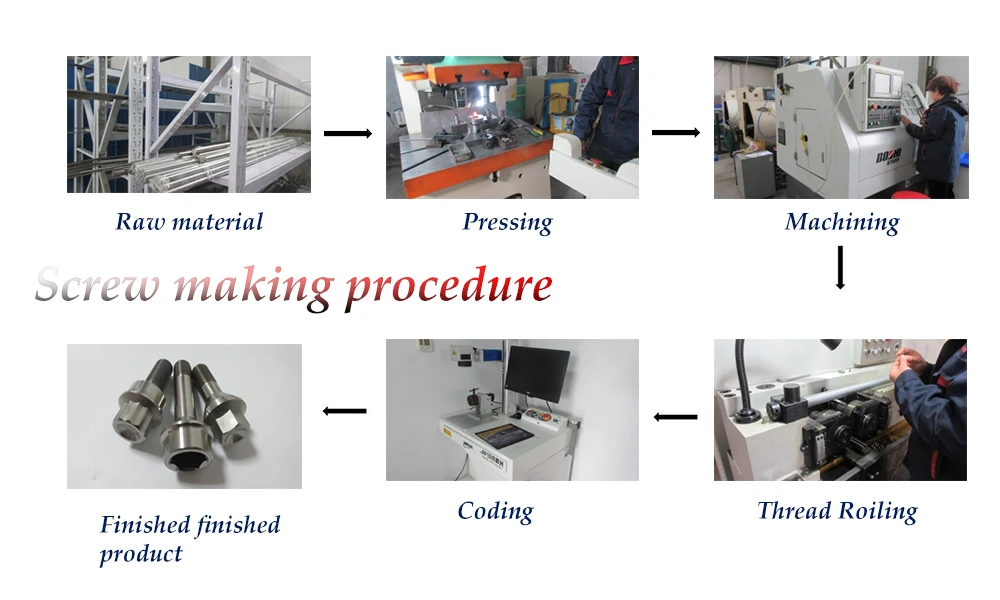 Raw material

Pressing

Machining

Screw making procedure

Finished finished product

Coding

Thread Roiling